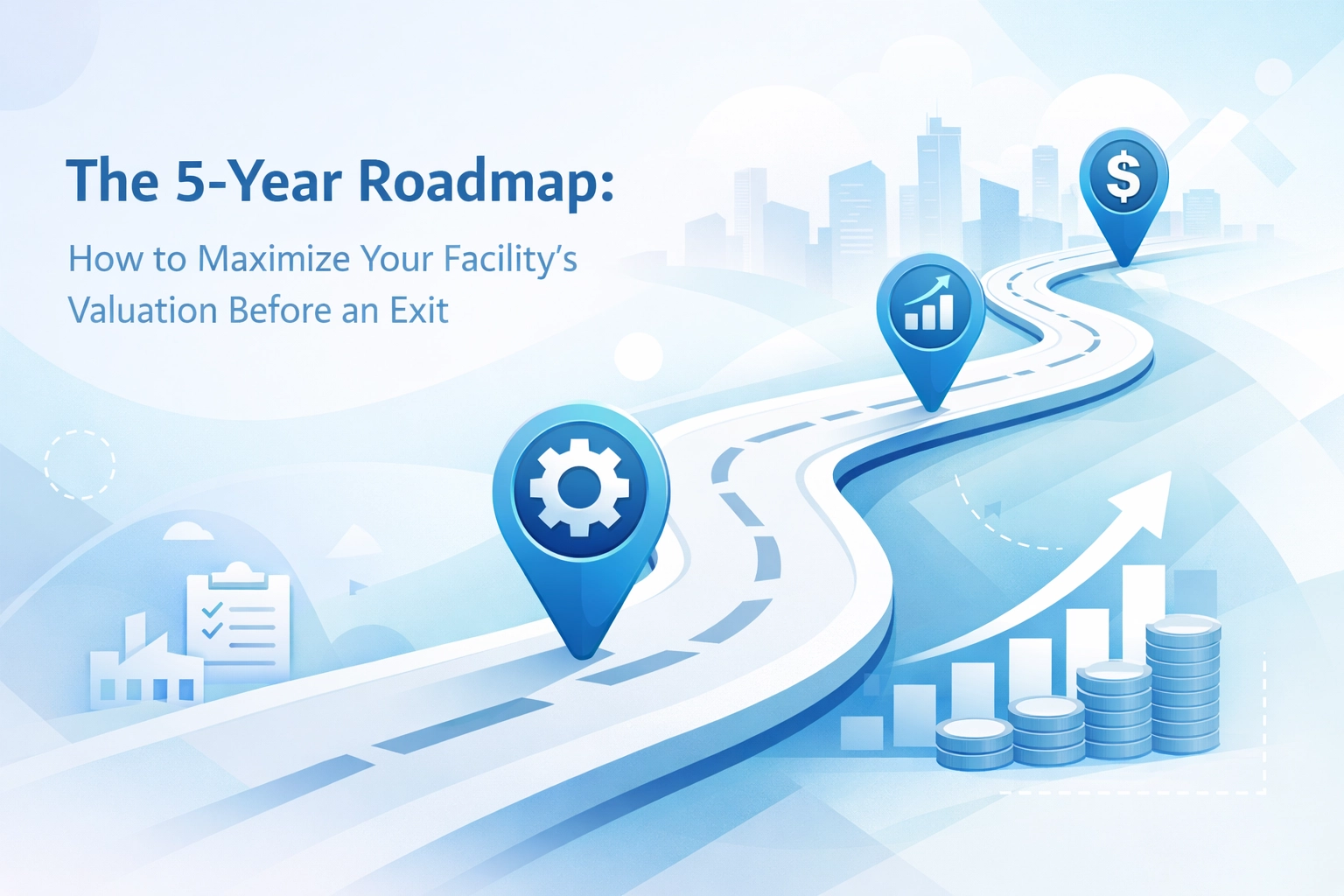 The 5-Year Roadmap:

How to Maximize Your Facility's Valuation Before an Exit

$